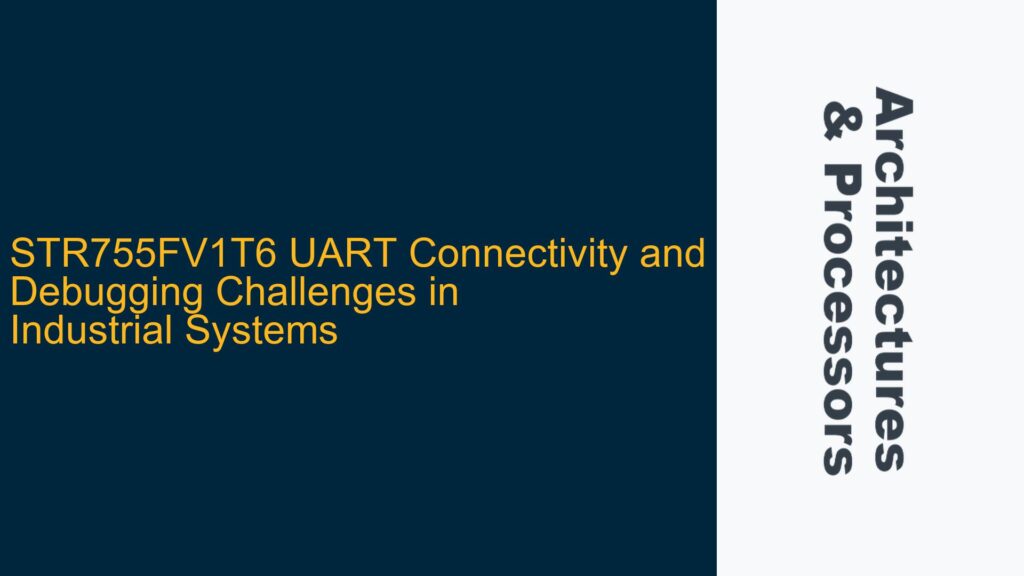 STR755FV1T6 UART Connectivity and Debugging Challenges in Industrial Systems

Architectures & Processors